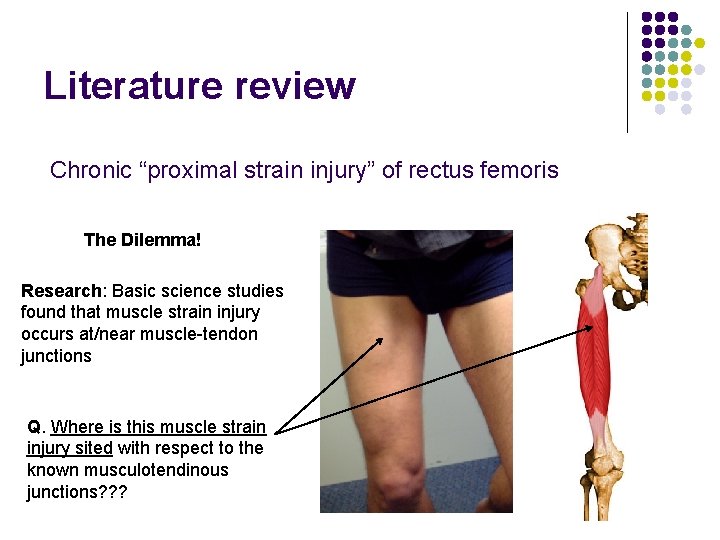 Literature review

Chronic “proximal strain injury” of rectus femoris

The Dilemma!

Research: Basic science studies found that muscle strain injury occurs at/near muscle-tendon junctions

Q. Where is this muscle strain injury sited with respect to the known musculotendinous junctions???